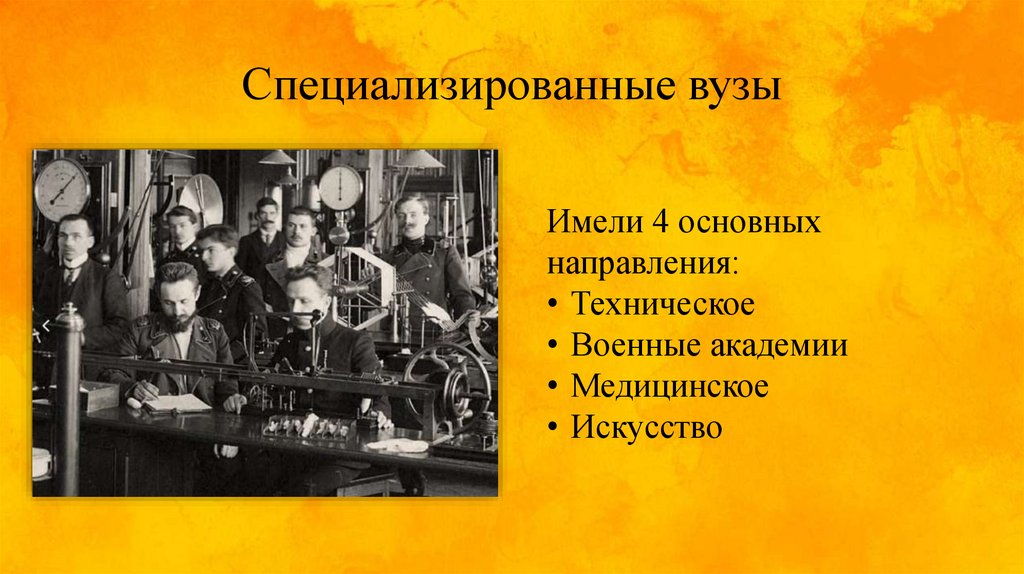 Специализированные вузы

Имели 4 основных направления:
• Техническое
• Военные академии
• Медицинское
• Искусство